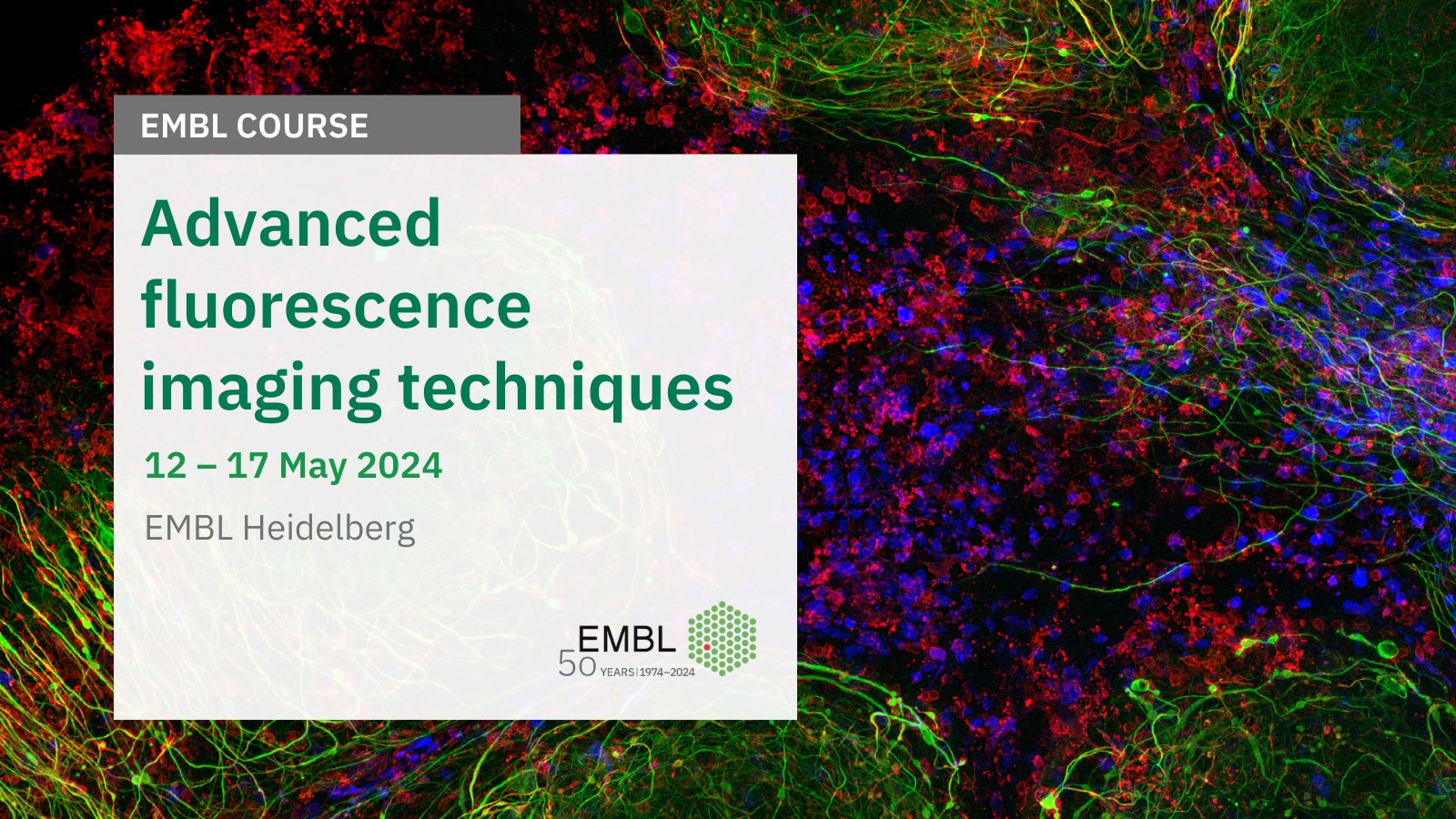 EMBL COURSE

Advanced fluorescence imaging techniques

12 – 17 May 2024

EMBL Heidelberg

EMBL
50 YEARS | 1974–2024